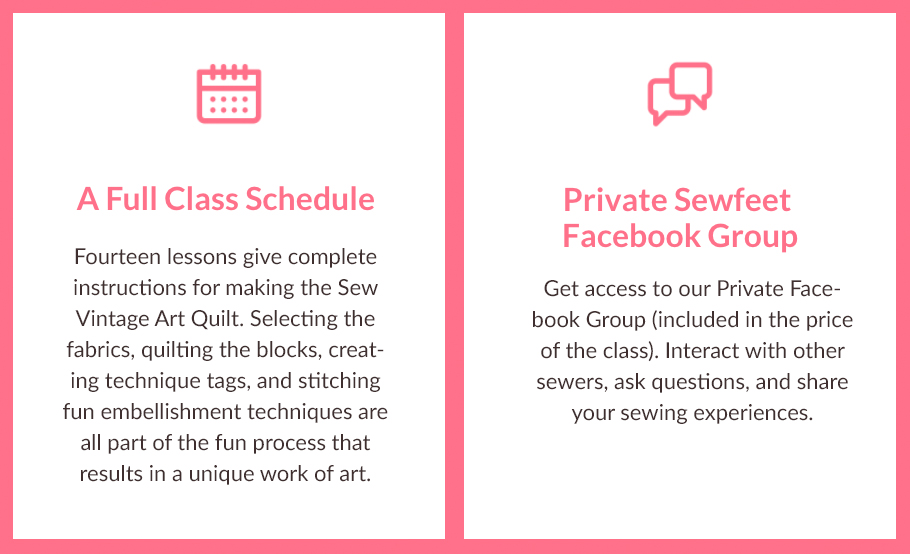 A Full Class Schedule

Fourteen lessons give complete instructions for making the Sew Vintage Art Quilt. Selecting the fabrics, quilting the blocks, creating technique tags, and stitching fun embellishment techniques are all part of the fun process that results in a unique work of art.

Private Sewfeet Facebook Group

Get access to our Private Facebook Group (included in the price of the class). Interact with other sewers, ask questions, and share your sewing experiences.